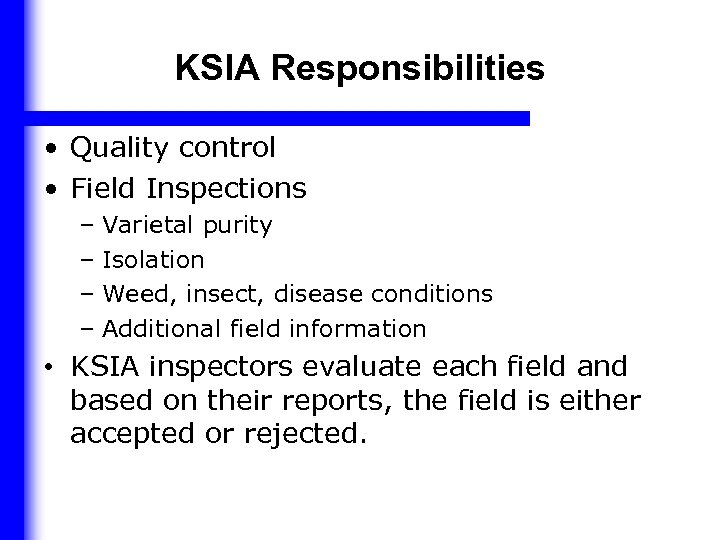 KSIA Responsibilities

• Quality control
• Field Inspections
  – Varietal purity
  – Isolation
  – Weed, insect, disease conditions
  – Additional field information
• KSIA inspectors evaluate each field and based on their reports, the field is either accepted or rejected.